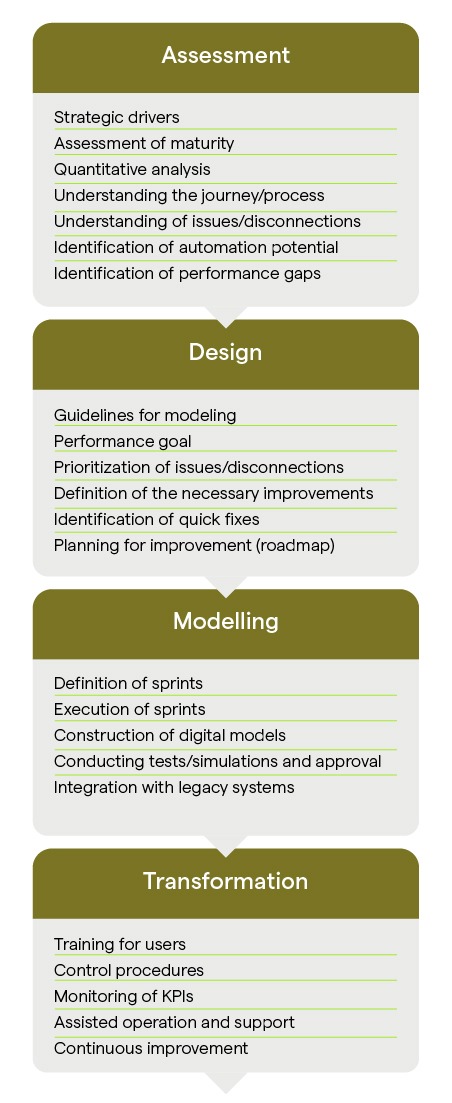 Assessment

Strategic drivers
Assessment of maturity
Quantitative analysis
Understanding the journey/process
Understanding of issues/disconnections
Identification of automation potential
Identification of performance gaps

Design

Guidelines for modeling
Performance goal
Prioritization of issues/disconnections
Definition of the necessary improvements
Identification of quick fixes
Planning for improvement (roadmap)

Modelling

Definition of sprints
Execution of sprints
Construction of digital models
Conducting tests/simulations and approval
Integration with legacy systems

Transformation

Training for users
Control procedures
Monitoring of KPIs
Assisted operation and support
Continuous improvement